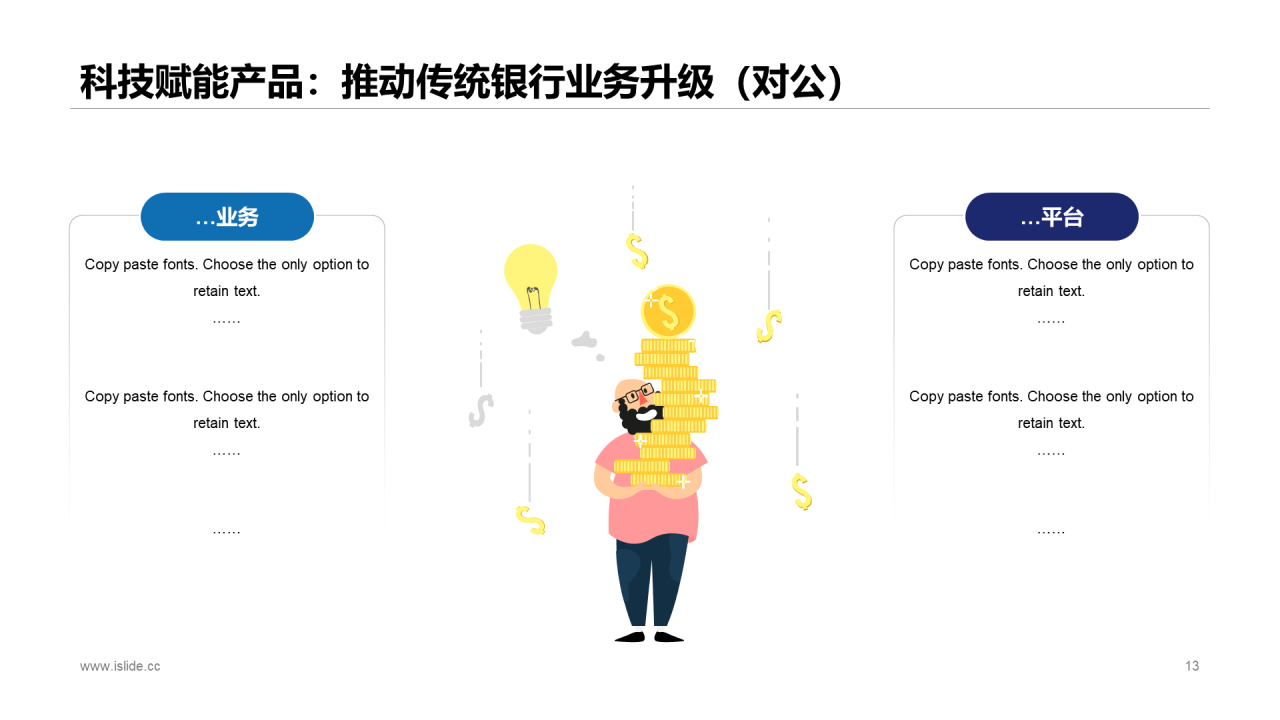 科技赋能产品：推动传统银行业务升级（对公）

…业务

Copy paste fonts. Choose the only option to retain text.

……

Copy paste fonts. Choose the only option to retain text.

……

……

…平台

Copy paste fonts. Choose the only option to retain text.

……

Copy paste fonts. Choose the only option to retain text.

……

……

www.islide.cc

13